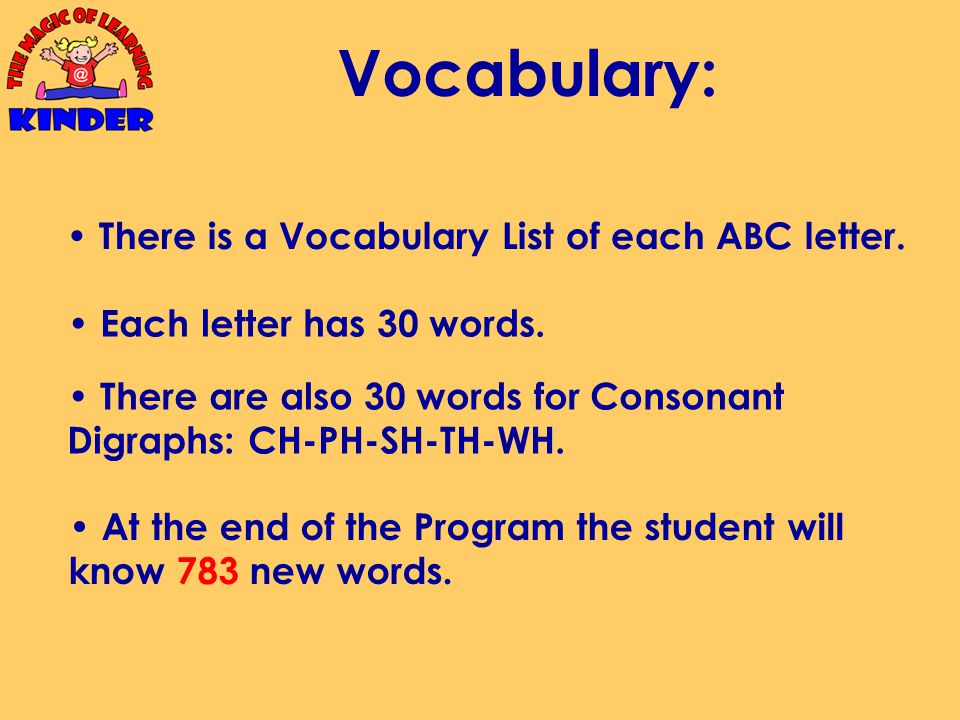 THE MAGIC OF LEARNING
@
KINDER

Vocabulary:

• There is a Vocabulary List of each ABC letter.

• Each letter has 30 words.

• There are also 30 words for Consonant Digraphs: CH-PH-SH-TH-WH.

• At the end of the Program the student will know 783 new words.